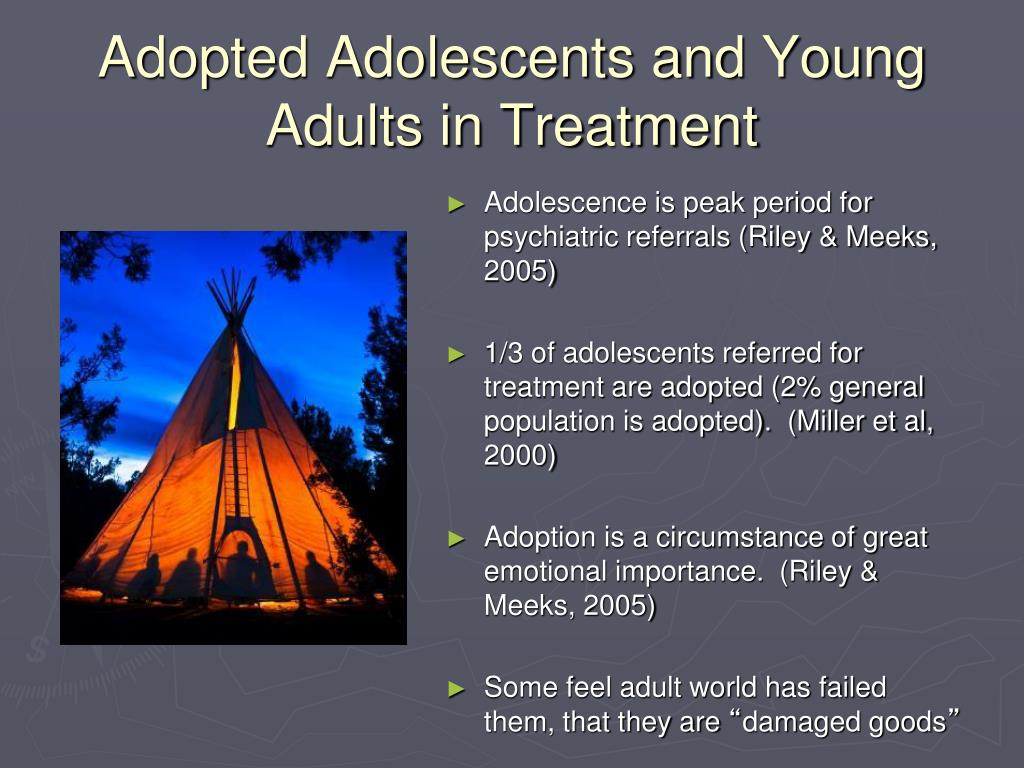 Adopted Adolescents and Young Adults in Treatment

► Adolescence is peak period for psychiatric referrals (Riley & Meeks, 2005)

► 1/3 of adolescents referred for treatment are adopted (2% general population is adopted). (Miller et al, 2000)

► Adoption is a circumstance of great emotional importance. (Riley & Meeks, 2005)

► Some feel adult world has failed them, that they are “damaged goods”